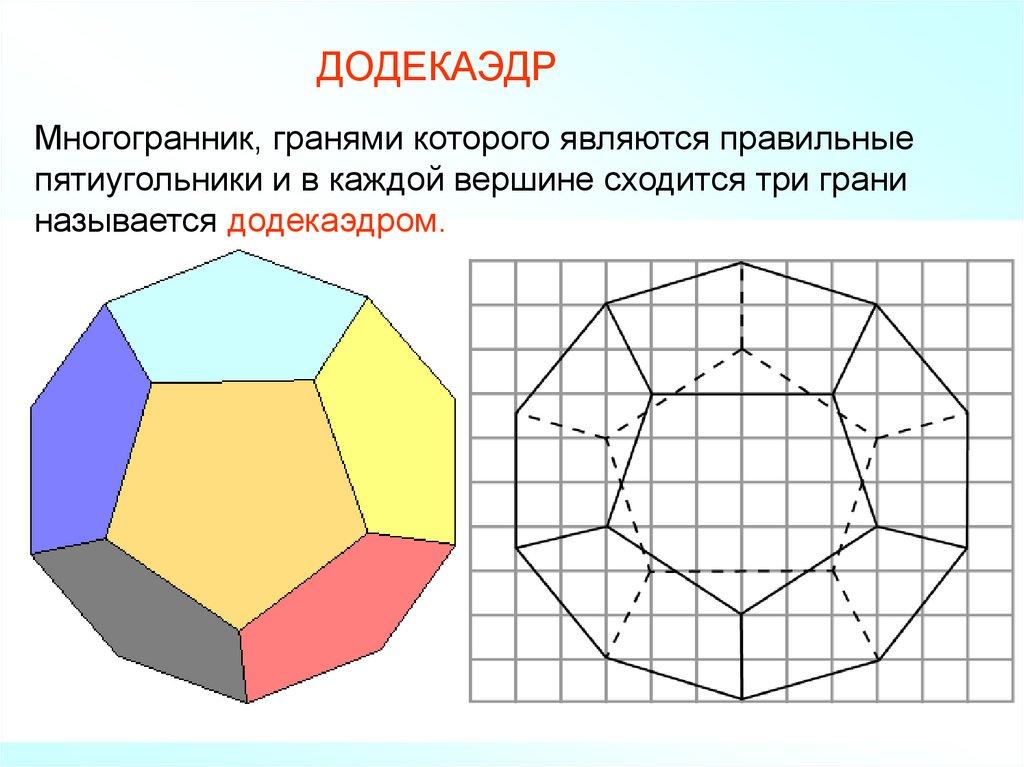 ДОДЕКАЭДР

Многогранник, гранями которого являются правильные пятиугольники и в каждой вершине сходится три грани называется додекаэдром.